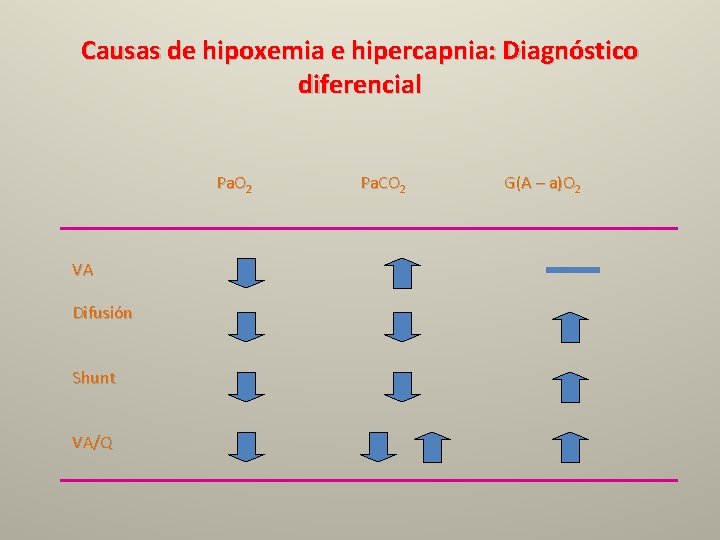 Causas de hipoxemia e hipercapnia: Diagnóstico diferencial

| | $PaO_2$ | $PaCO_2$ | $G(A – a)O_2$ |
|---|---|---|---|
| VA | ↓ | ↑ | — |
| Difusión | ↓ | ↓ | ↑ |
| Shunt | ↓ | ↓ | ↑ |
| VA/Q | ↓ | ↓ ↑ | ↑ |